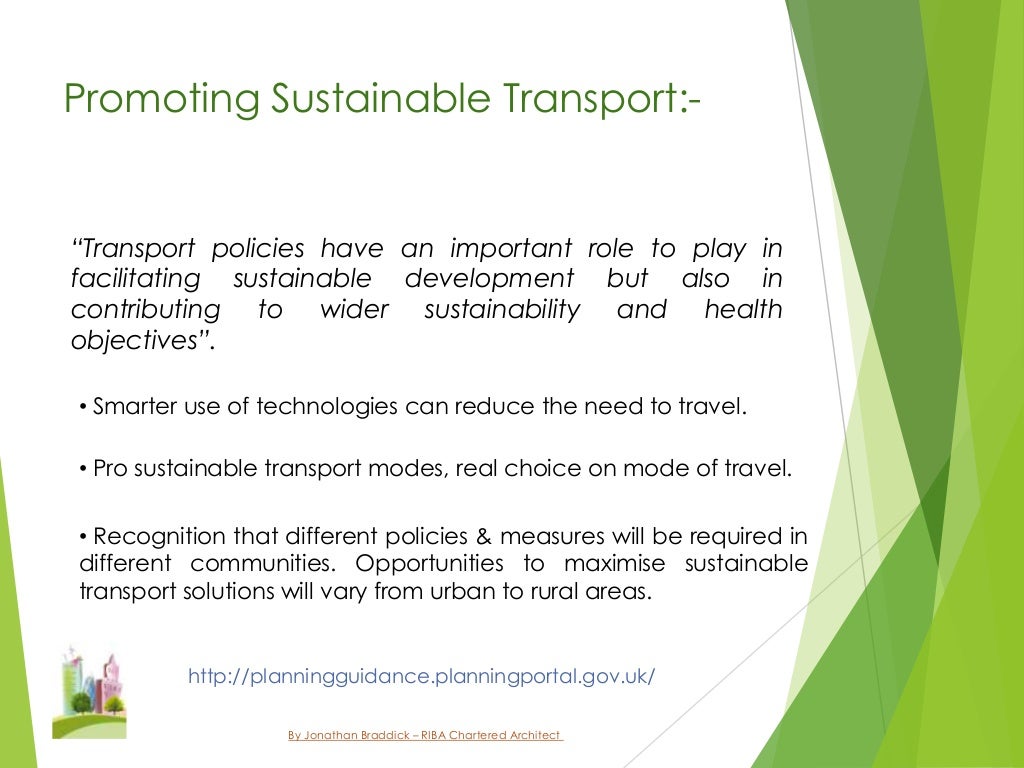 Promoting Sustainable Transport:-

"Transport policies have an important role to play in facilitating sustainable development but also in contributing to wider sustainability and health objectives".

• Smarter use of technologies can reduce the need to travel.

• Pro sustainable transport modes, real choice on mode of travel.

• Recognition that different policies & measures will be required in different communities. Opportunities to maximise sustainable transport solutions will vary from urban to rural areas.

http://planningguidance.planningportal.gov.uk/

By Jonathan Braddick – RIBA Chartered Architect